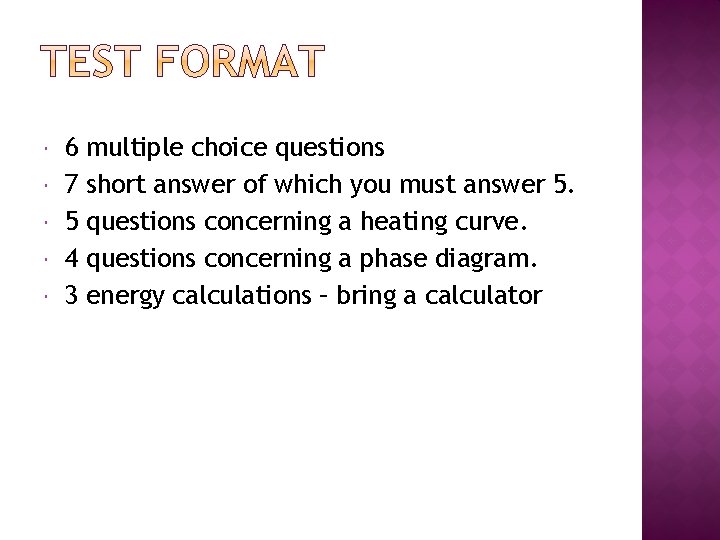 TEST FORMAT

- 6 multiple choice questions
- 7 short answer of which you must answer 5.
- 5 questions concerning a heating curve.
- 4 questions concerning a phase diagram.
- 3 energy calculations – bring a calculator